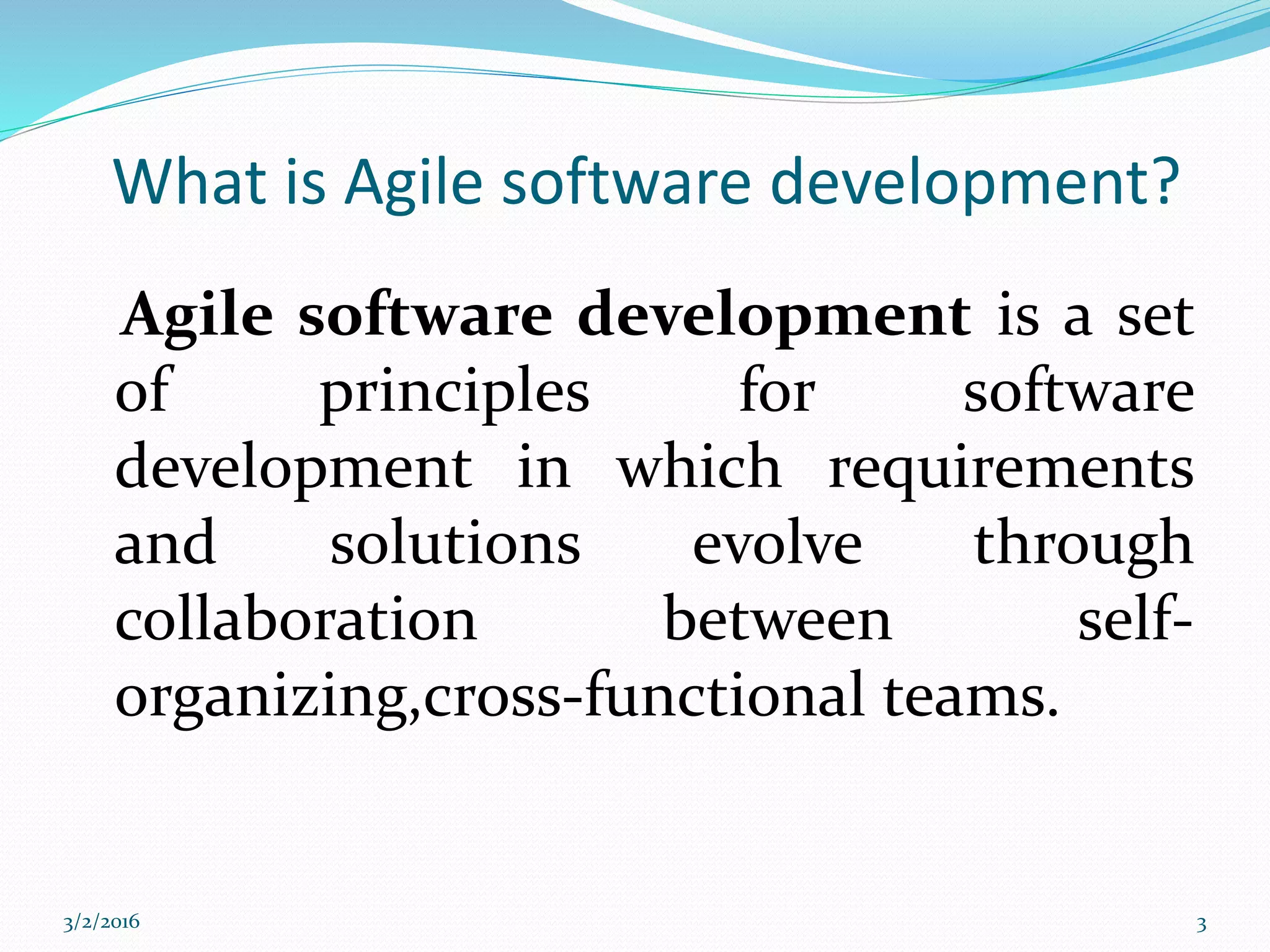 What is Agile software development?

Agile software development is a set of principles for software development in which requirements and solutions evolve through collaboration between self-organizing,cross-functional teams.

3/2/2016

3